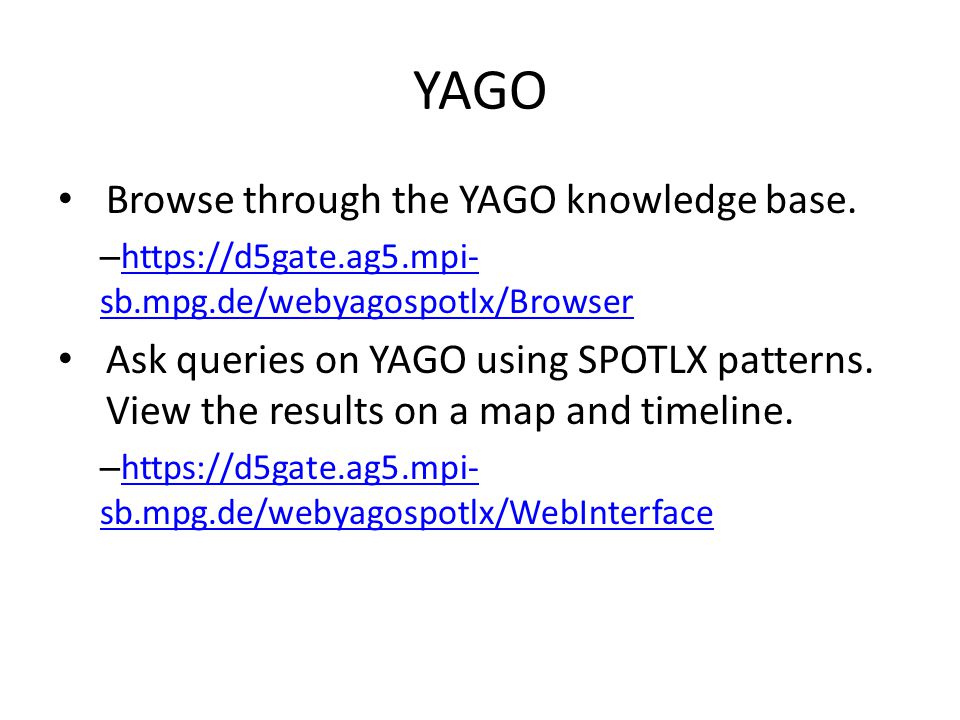 YAGO

• Browse through the YAGO knowledge base.

–https://d5gate.ag5.mpi-sb.mpg.de/webyagospotlx/Browser

• Ask queries on YAGO using SPOTLX patterns. View the results on a map and timeline.

–https://d5gate.ag5.mpi-sb.mpg.de/webyagospotlx/WebInterface